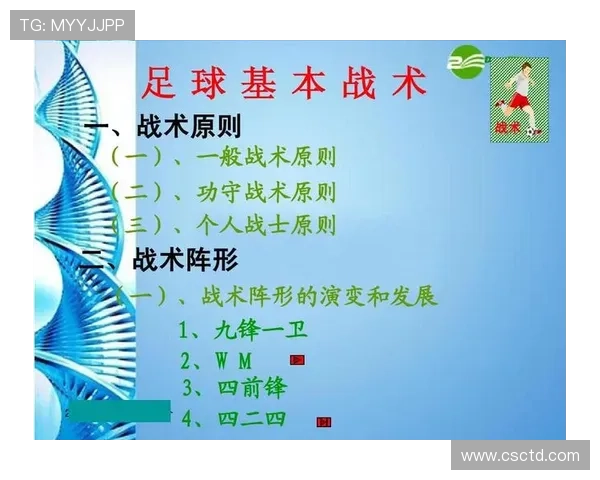 TG: MYYJJPP

足球基本战术

战术

一、战术原则

（一）、一般战术原则

（二）、功守战术原则

（三）、个人战士原则

二、战术阵形

（一）、战术阵形的演变和发展

1、九锋一卫

2、W M

3、四前锋

4、四二四

www.csctd.com